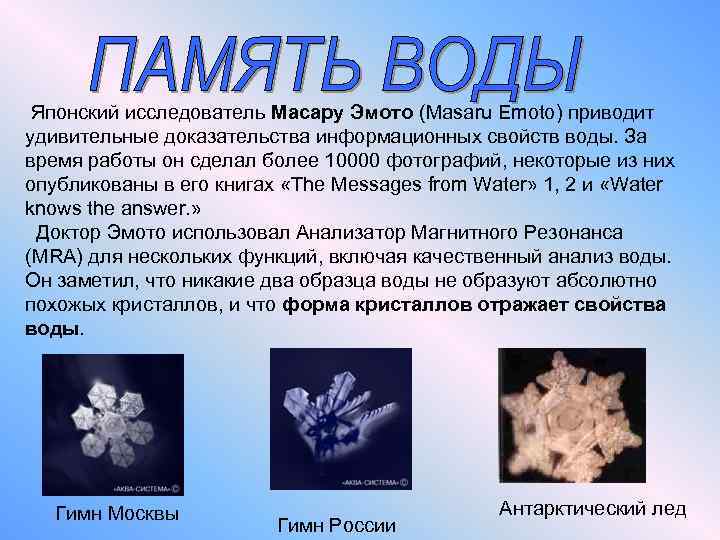 ПАМЯТЬ ВОДЫ

Японский исследователь Масару Эмото (Masaru Emoto) приводит удивительные доказательства информационных свойств воды. За время работы он сделал более 10000 фотографий, некоторые из них опубликованы в его книгах «The Messages from Water» 1, 2 и «Water knows the answer.»

Доктор Эмото использовал Анализатор Магнитного Резонанса (MRA) для нескольких функций, включая качественный анализ воды. Он заметил, что никакие два образца воды не образуют абсолютно похожих кристаллов, и что форма кристаллов отражает свойства воды.

«АКВА-СИСТЕМА» ©

Гимн Москвы

«АКВА-СИСТЕМА» ©

Гимн России

Антарктический лед